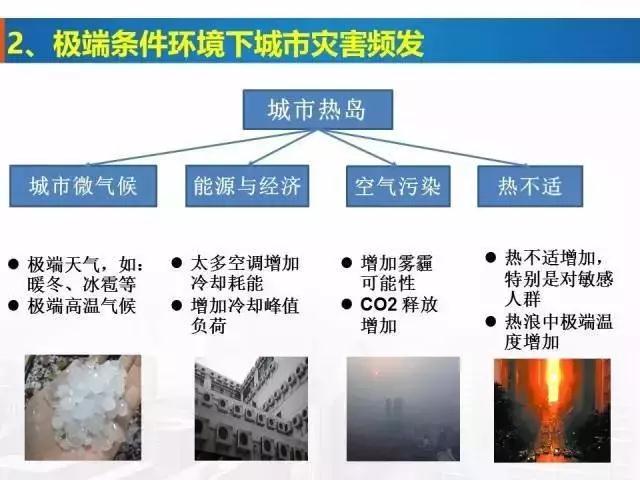 2、极端条件环境下城市灾害频发

城市热岛

城市微气候

能源与经济

空气污染

热不适

● 极端天气，如：暖冬、冰雹等
● 极端高温气候

● 太多空调增加冷却耗能
● 增加冷却峰值负荷

● 增加雾霾可能性
● CO2 释放增加

● 热不适增加，特别是对敏感人群
● 热浪中极端温度增加